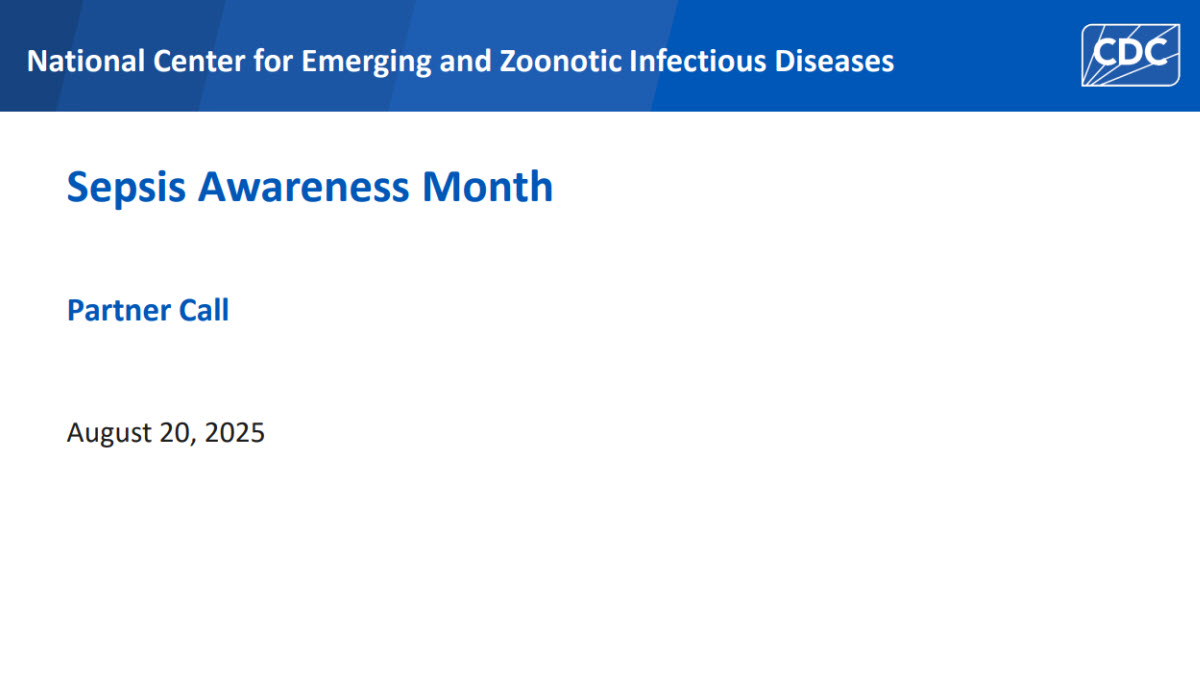 National Center for Emerging and Zoonotic Infectious Diseases

CDC

Sepsis Awareness Month

Partner Call

August 20, 2025